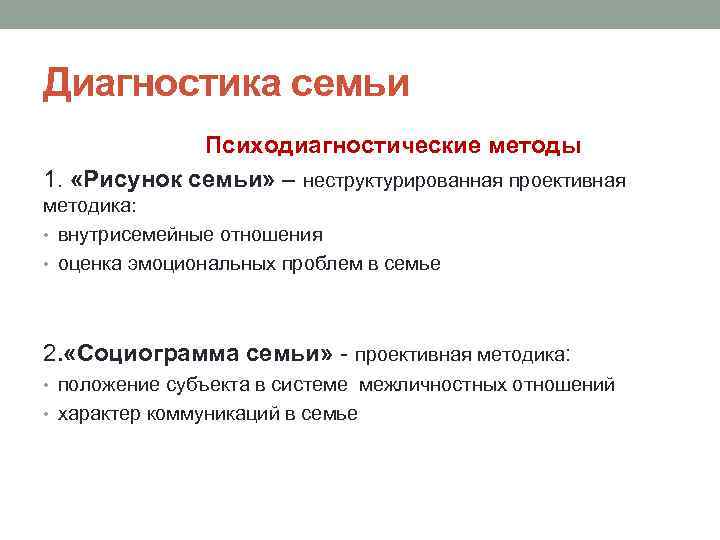 Диагностика семьи

Психодиагностические методы

1. «Рисунок семьи» – неструктурированная проективная методика:

• внутрисемейные отношения
• оценка эмоциональных проблем в семье

2.«Социограмма семьи» - проективная методика:

• положение субъекта в системе межличностных отношений
• характер коммуникаций в семье